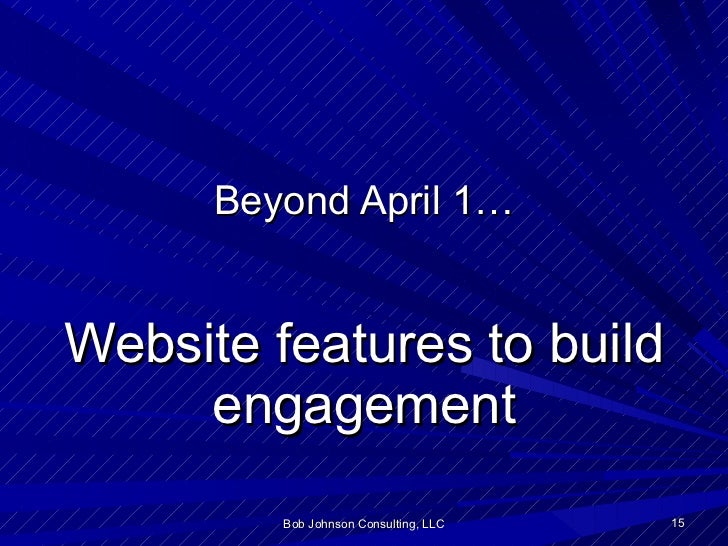 Beyond April 1…

Website features to build engagement

Bob Johnson Consulting, LLC

15